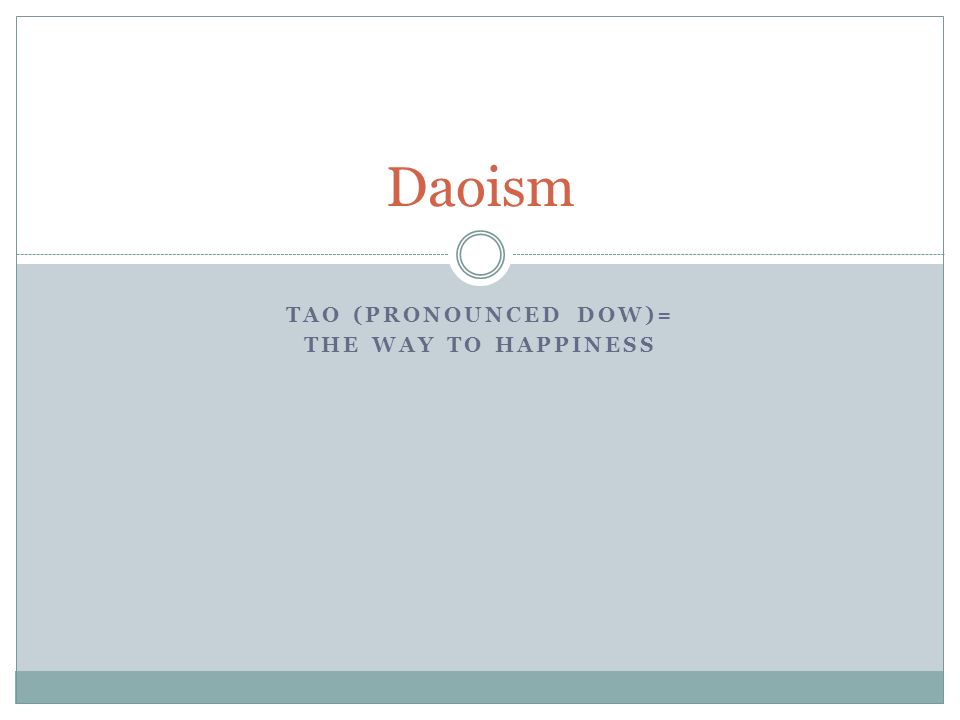 Daoism

TAO (PRONOUNCED DOW)=
THE WAY TO HAPPINESS